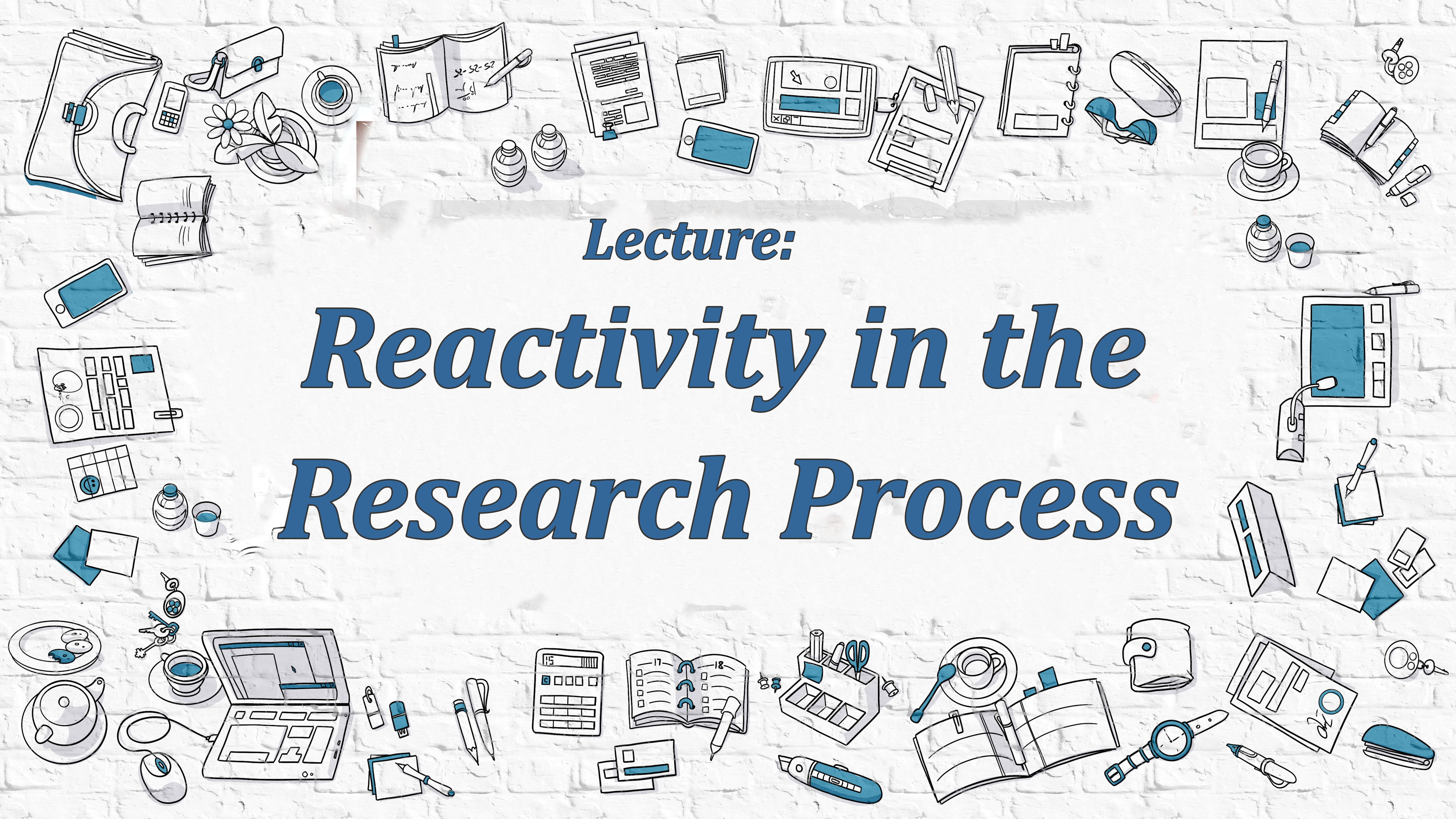 Lecture:

Reactivity in the Research Process